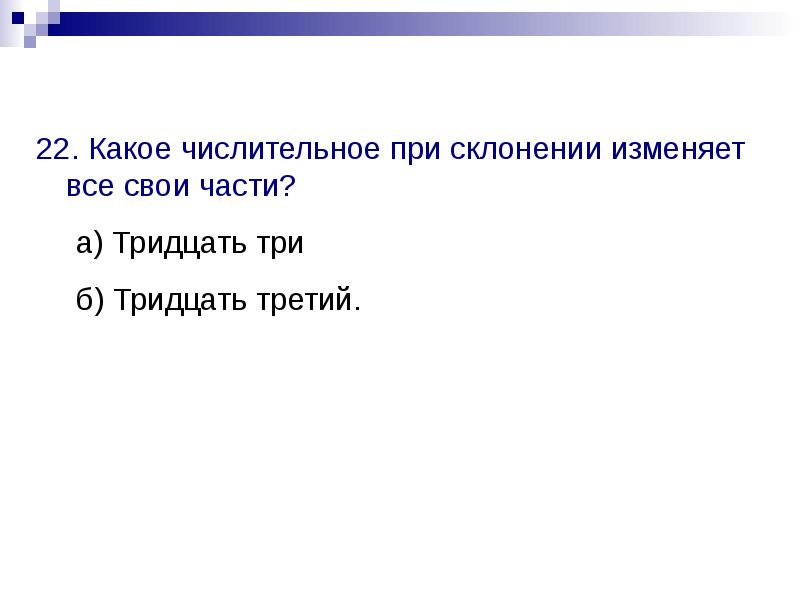 22. Какое числительное при склонении изменяет все свои части?

а) Тридцать три

б) Тридцать третий.